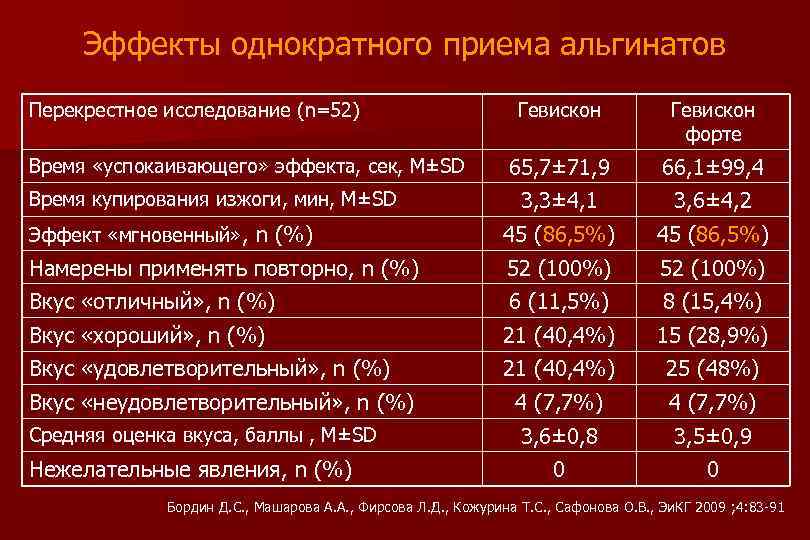 Эффекты однократного приема альгинатов

| Перекрестное исследование (n=52) | Гевискон | Гевискон форте |
|---|---|---|
| Время «успокаивающего» эффекта, сек, M±SD | 65,7±71,9 | 66,1±99,4 |
| Время купирования изжоги, мин, M±SD | 3,3±4,1 | 3,6±4,2 |
| Эффект «мгновенный», n (%) | 45 (86,5%) | 45 (86,5%) |
| Намерены применять повторно, n (%) | 52 (100%) | 52 (100%) |
| Вкус «отличный», n (%) | 6 (11,5%) | 8 (15,4%) |
| Вкус «хороший», n (%) | 21 (40,4%) | 15 (28,9%) |
| Вкус «удовлетворительный», n (%) | 21 (40,4%) | 25 (48%) |
| Вкус «неудовлетворительный», n (%) | 4 (7,7%) | 4 (7,7%) |
| Средняя оценка вкуса, баллы , M±SD | 3,6±0,8 | 3,5±0,9 |
| Нежелательные явления, n (%) | 0 | 0 |

Бордин Д.С., Машарова А.А., Фирсова Л.Д., Кожурина Т.С., Сафонова О.В., ЭиКГ 2009 ;4:83-91